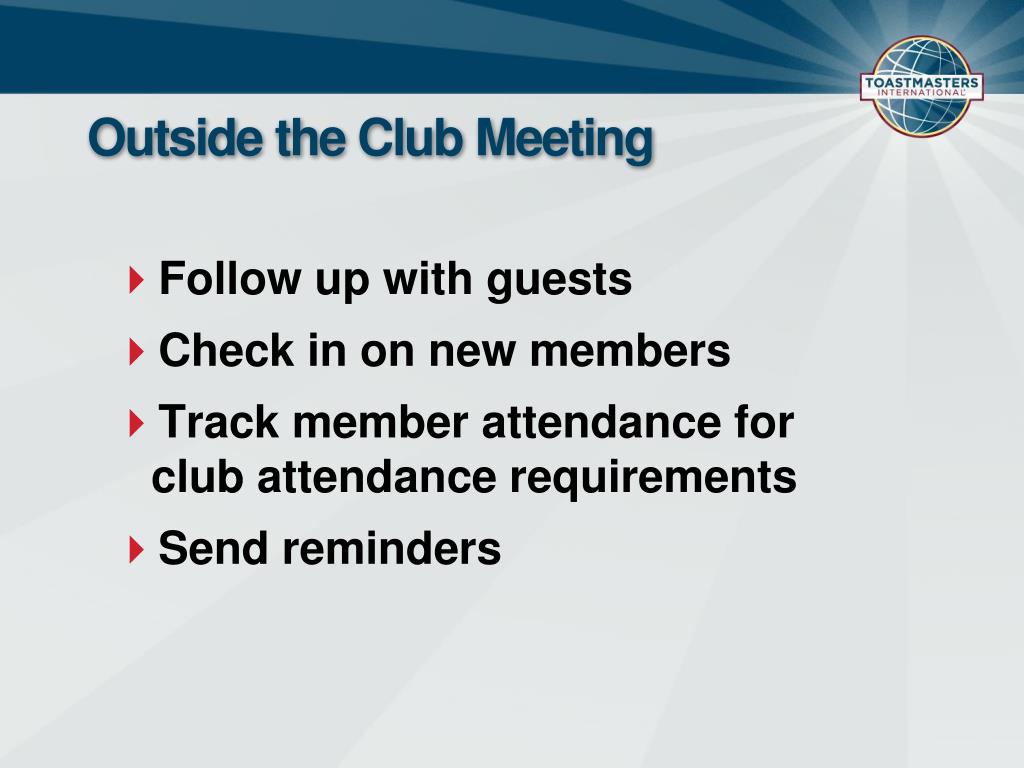 TOASTMASTERS INTERNATIONAL

Outside the Club Meeting

Follow up with guests

Check in on new members

Track member attendance for club attendance requirements

Send reminders